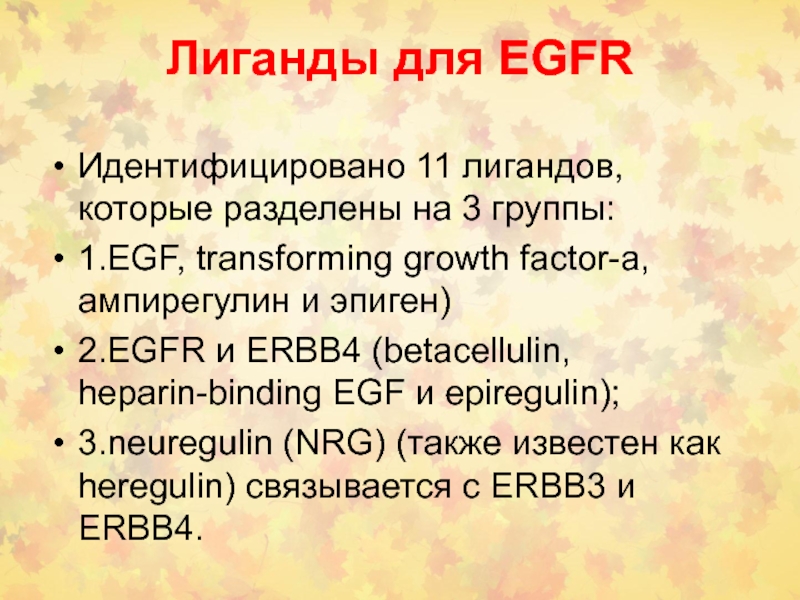 Лиганды для EGFR

• Идентифицировано 11 лигандов, которые разделены на 3 группы:
• 1.EGF, transforming growth factor-a, ампирегулин и эпиген)
• 2.EGFR и ERBB4 (betacellulin, heparin-binding EGF и epiregulin);
• 3.neuregulin (NRG) (также известен как heregulin) связывается с ERBB3 и ERBB4.